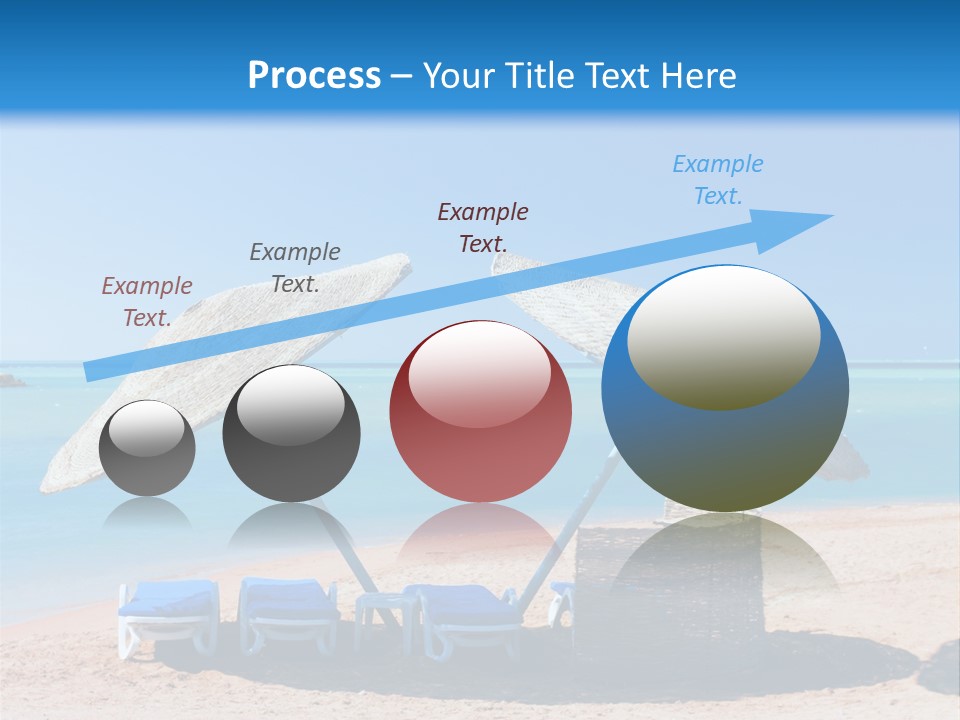 Process – Your Title Text Here

Example Text.

Example Text.

Example Text.

Example Text.